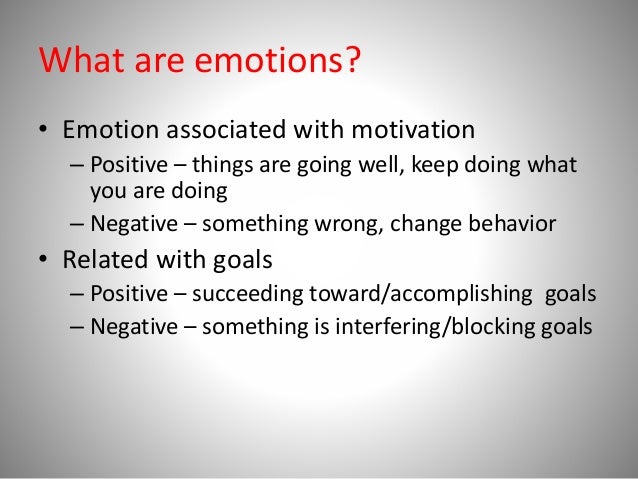 What are emotions?

• Emotion associated with motivation
  – Positive – things are going well, keep doing what you are doing
  – Negative – something wrong, change behavior
• Related with goals
  – Positive – succeeding toward/accomplishing goals
  – Negative – something is interfering/blocking goals